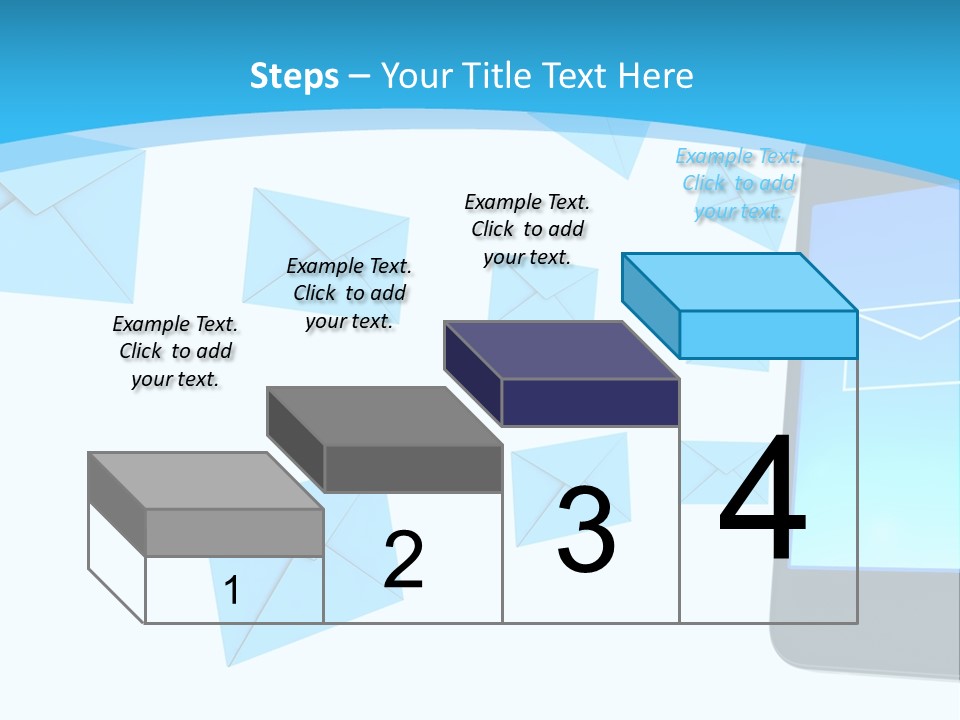 Steps – Your Title Text Here

Example Text. Click to add your text.

Example Text. Click to add your text.

Example Text. Click to add your text.

Example Text. Click to add your text.

1

2

3

4